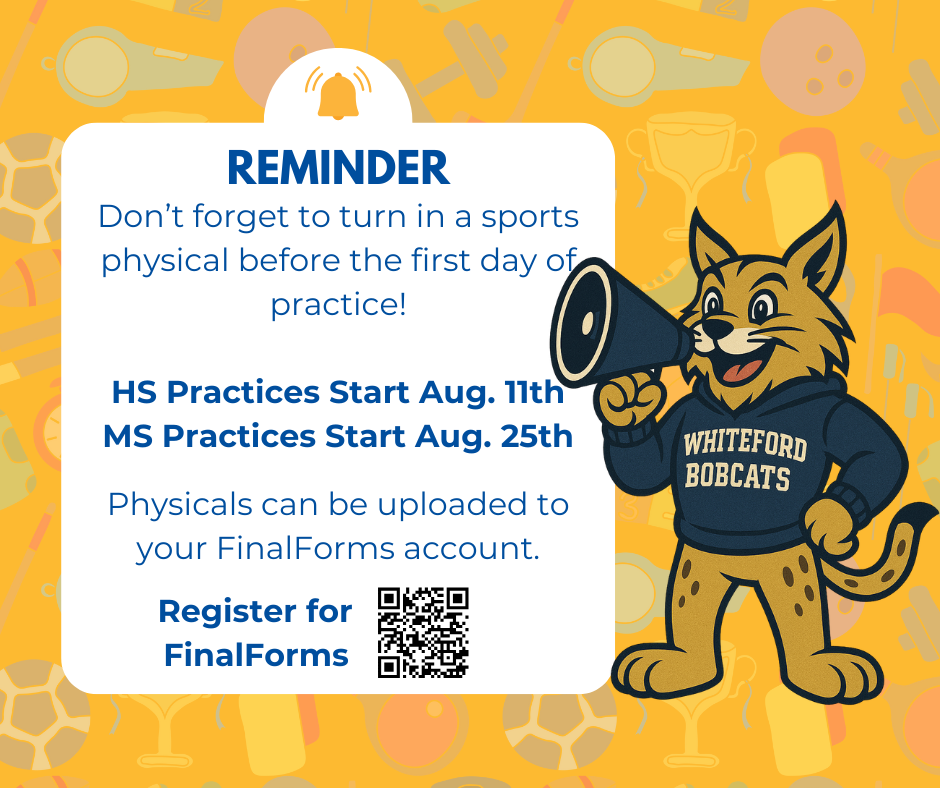 REMINDER

Don't forget to turn in a sports physical before the first day of practice!

HS Practices Start Aug. 11th
MS Practices Start Aug. 25th

Physicals can be uploaded to your FinalForms account.

Register for FinalForms

WHITEFORD BOBCATS